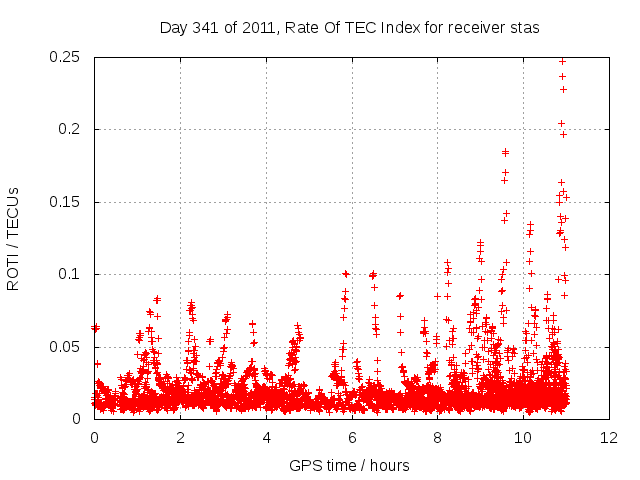 Day 341 of 2011, Rate Of TEC Index for receiver stas

ROTI / TECUs

0.25
0.2
0.15
0.1
0.05
0

0
2
4
6
8
10
12

GPS time / hours